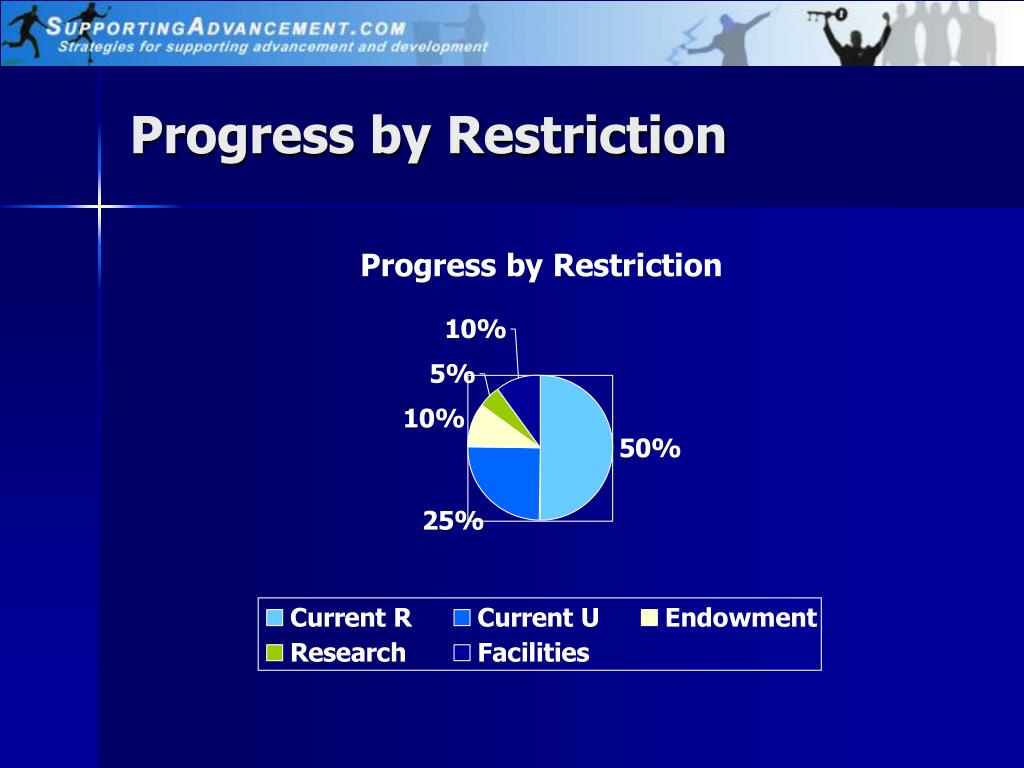 SUPPORTINGADVANCEMENT.COM
Strategies for supporting advancement and development

Progress by Restriction

Progress by Restriction

10%
5%
10%
50%
25%

Current R
Current U
Endowment
Research
Facilities